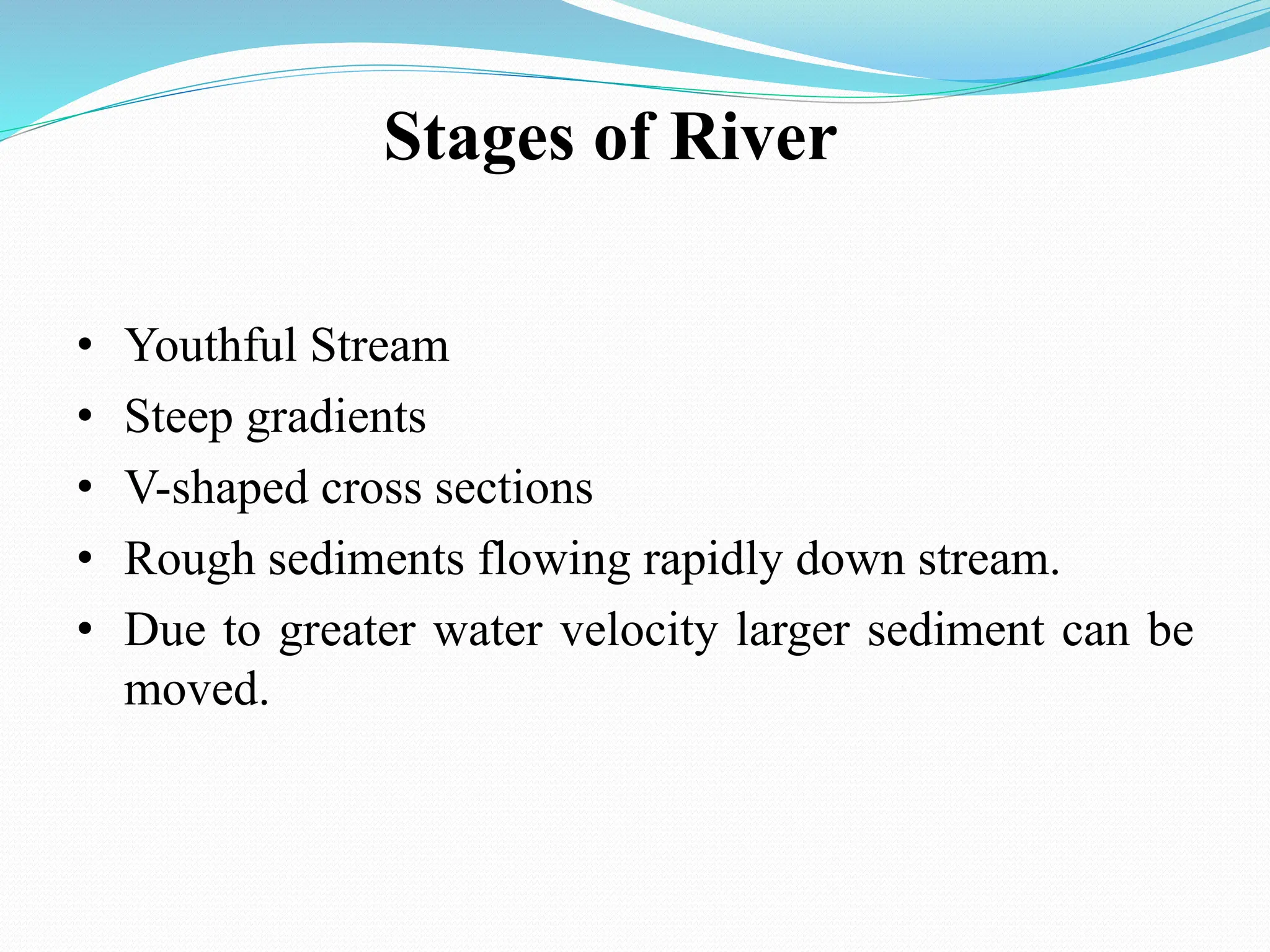 Stages of River

• Youthful Stream
• Steep gradients
• V-shaped cross sections
• Rough sediments flowing rapidly down stream.
• Due to greater water velocity larger sediment can be moved.